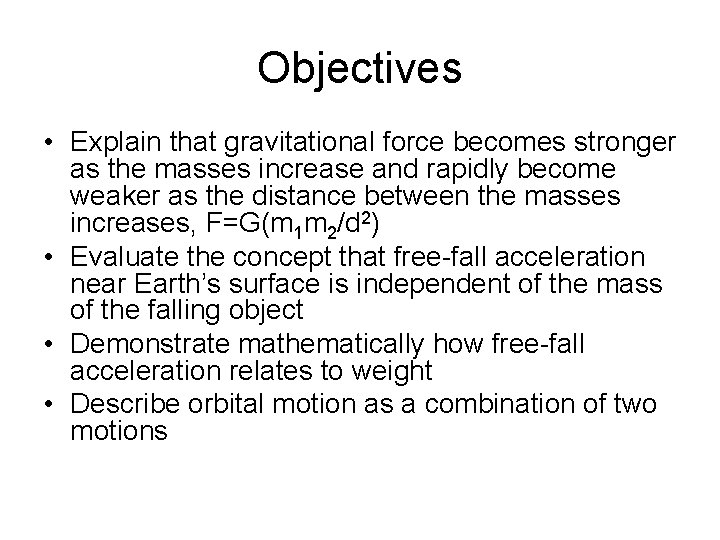 Objectives

• Explain that gravitational force becomes stronger as the masses increase and rapidly become weaker as the distance between the masses increases, $F=G(m_1m_2/d^2)$
• Evaluate the concept that free-fall acceleration near Earth's surface is independent of the mass of the falling object
• Demonstrate mathematically how free-fall acceleration relates to weight
• Describe orbital motion as a combination of two motions